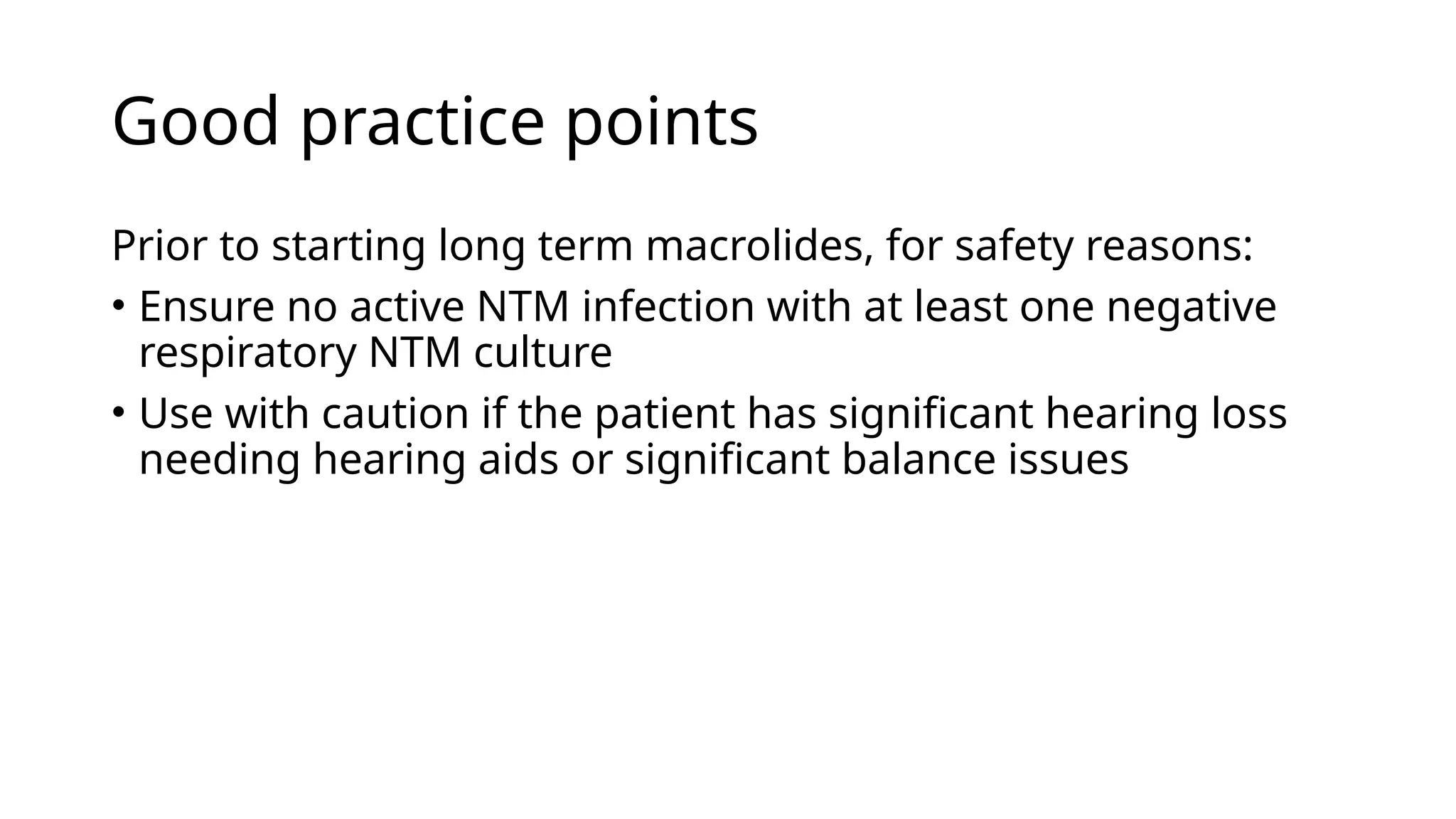 Good practice points

Prior to starting long term macrolides, for safety reasons:

• Ensure no active NTM infection with at least one negative respiratory NTM culture

• Use with caution if the patient has significant hearing loss needing hearing aids or significant balance issues